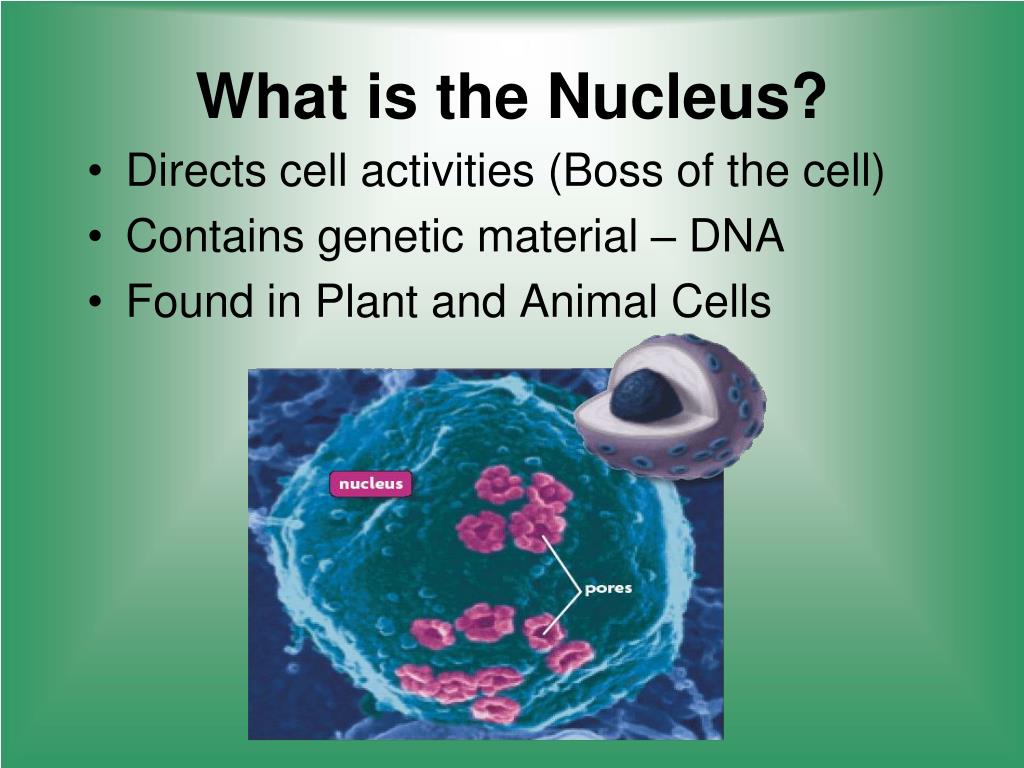 What is the Nucleus?

• Directs cell activities (Boss of the cell)
• Contains genetic material – DNA
• Found in Plant and Animal Cells

nucleus

pores